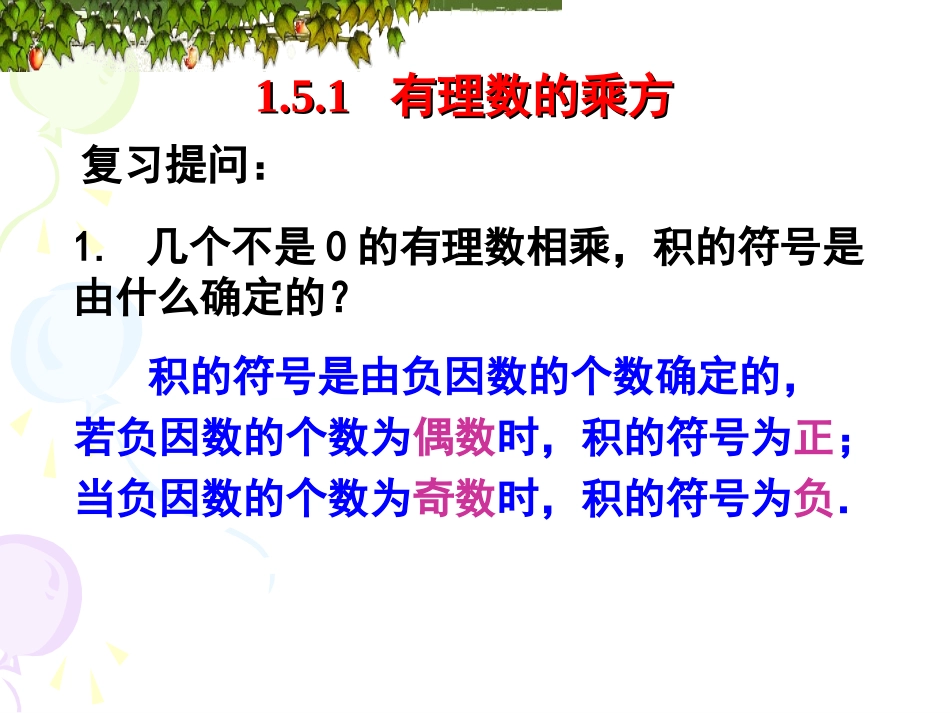 1.5.1 有理数的乘方

复习提问：

1. 几个不是 0 的有理数相乘，积的符号是由什么确定的？

积的符号是由负因数的个数确定的，若负因数的个数为偶数时，积的符号为正；当负因数的个数为奇数时，积的符号为负.